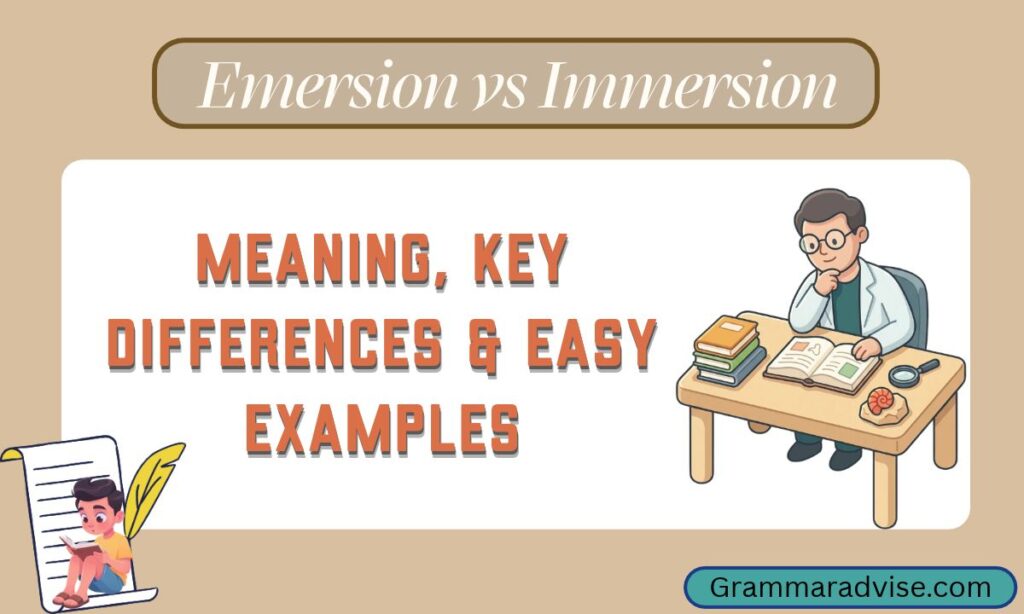 Emersion vs Immersion

MEANING, KEY DIFFERENCES & EASY EXAMPLES

Grammaradvise.com